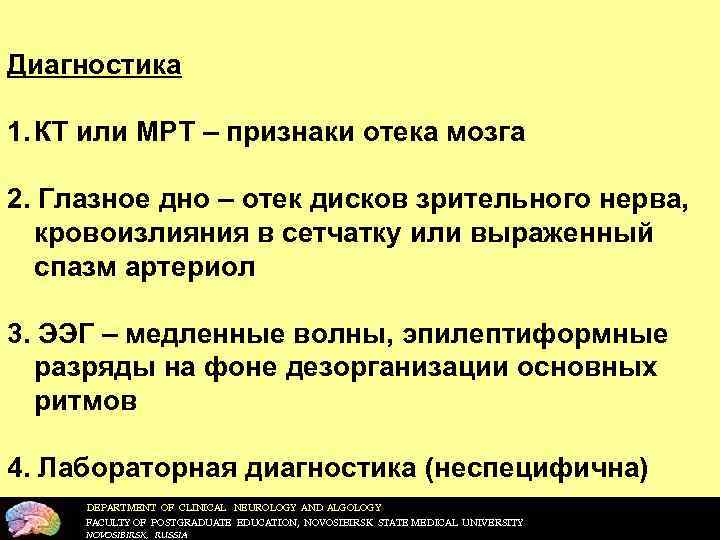 Диагностика

1. КТ или МРТ – признаки отека мозга

2. Глазное дно – отек дисков зрительного нерва, кровоизлияния в сетчатку или выраженный спазм артериол

3. ЭЭГ – медленные волны, эпилептиформные разряды на фоне дезорганизации основных ритмов

4. Лабораторная диагностика (неспецифична)

DEPARTMENT OF CLINICAL NEUROLOGY AND ALGOLOGY
FACULTY OF POSTGRADUATE EDUCATION, NOVOSIBIRSK STATE MEDICAL UNIVERSITY
NOVOSIBIRSK, RUSSIA